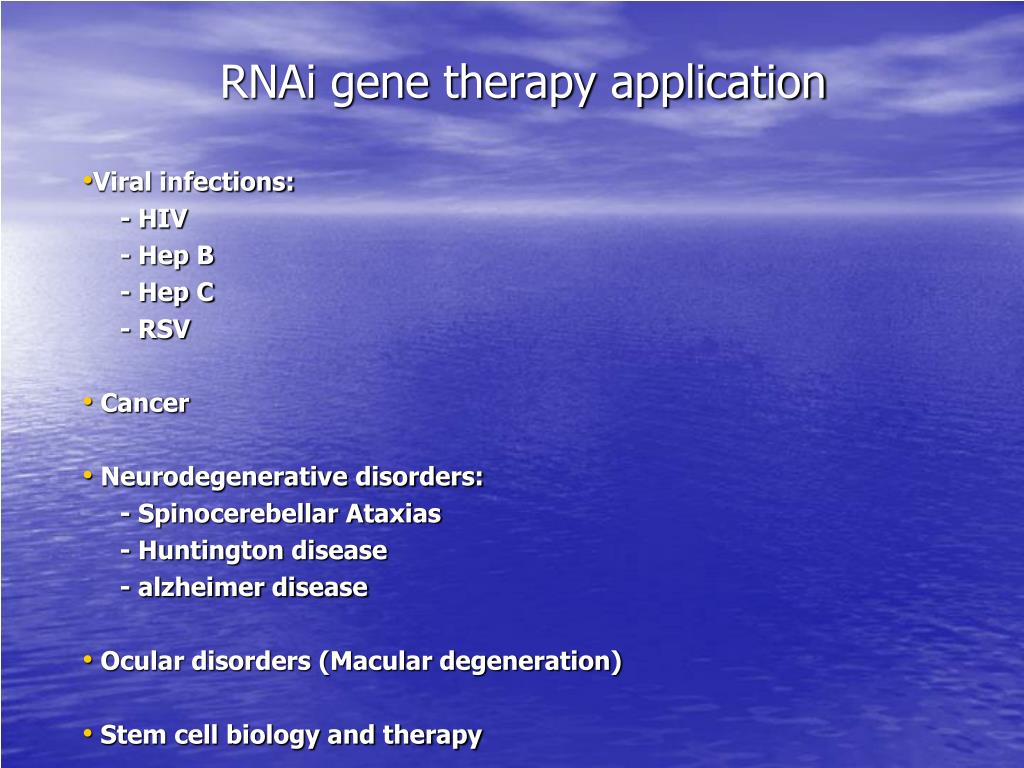 RNAi gene therapy application

•Viral infections:
- HIV
- Hep B
- Hep C
- RSV

• Cancer

• Neurodegenerative disorders:
- Spinocerebellar Ataxias
- Huntington disease
- alzheimer disease

• Ocular disorders (Macular degeneration)

• Stem cell biology and therapy